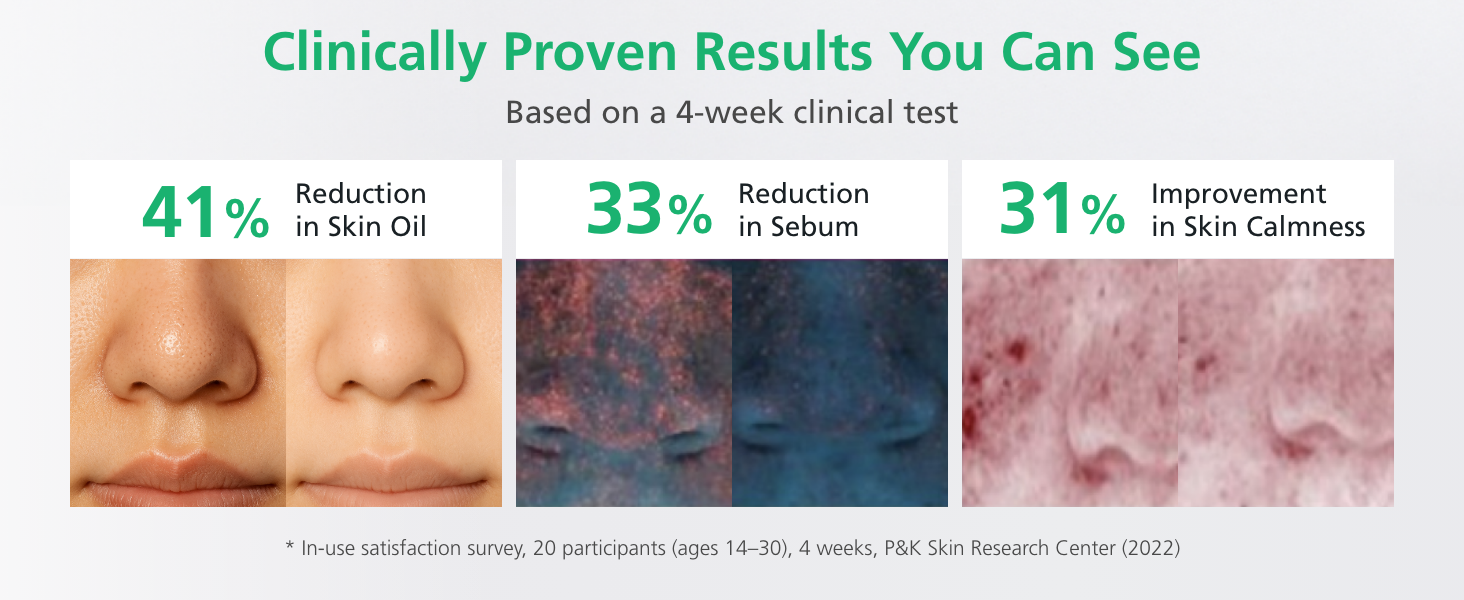 Clinically Proven Results You Can See

Based on a 4-week clinical test

41% Reduction in Skin Oil

33% Reduction in Sebum

31% Improvement in Skin Calmness

* In-use satisfaction survey, 20 participants (ages 14–30), 4 weeks, P&K Skin Research Center (2022)